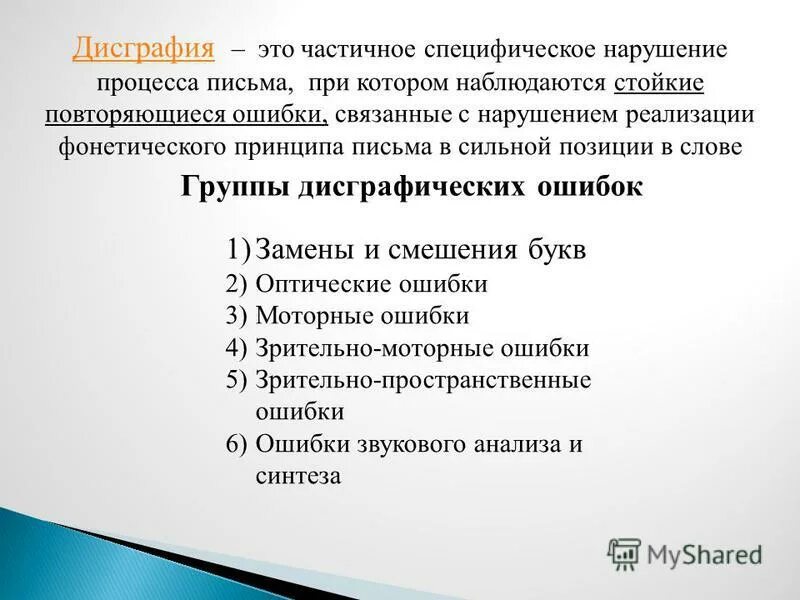 Дисграфия – это частичное специфическое нарушение процесса письма, при котором наблюдаются стойкие повторяющиеся ошибки, связанные с нарушением реализации фонетического принципа письма в сильной позиции в слове

Группы дисграфических ошибок

1) Замены и смешения букв
2) Оптические ошибки
3) Моторные ошибки
4) Зрительно-моторные ошибки
5) Зрительно-пространственные ошибки
6) Ошибки звукового анализа и синтеза

MyShared